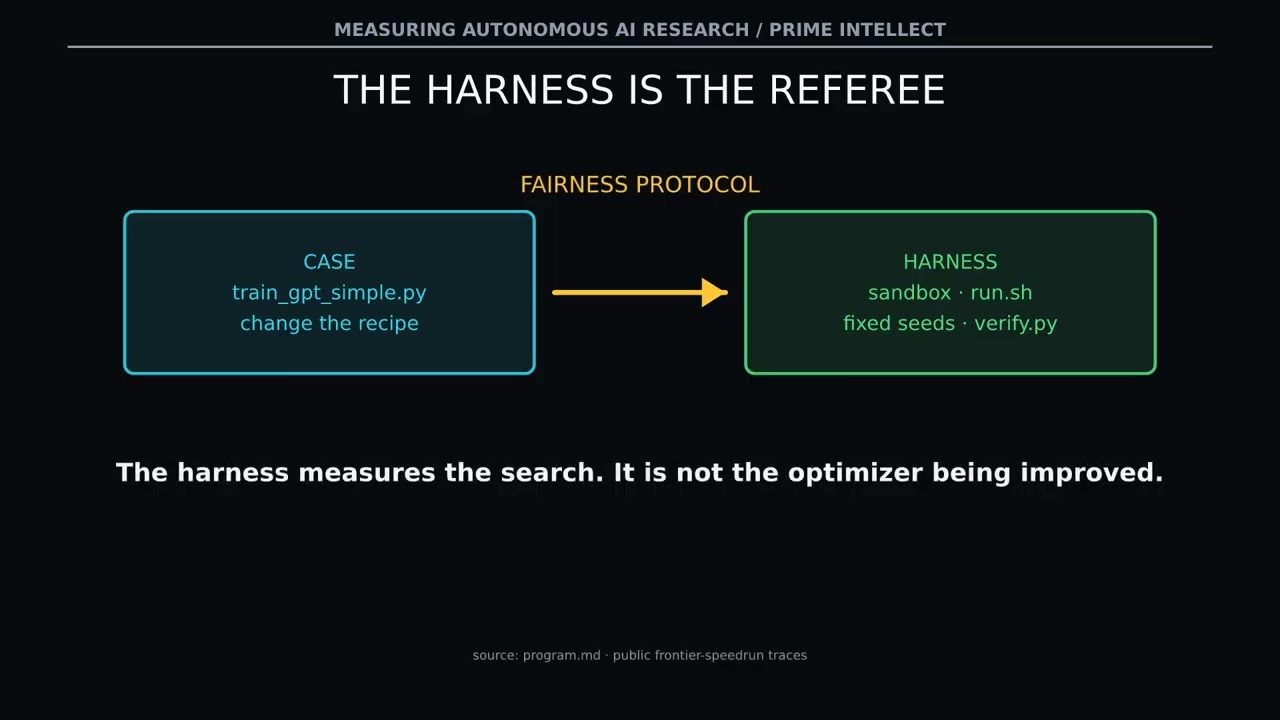 MEASURING AUTONOMOUS AI RESEARCH / PRIME INTELLECT

THE HARNESS IS THE REFEREE

FAIRNESS PROTOCOL

CASE
train_gpt_simple.py
change the recipe

HARNESS
sandbox · run.sh
fixed seeds · verify.py

The harness measures the search. It is not the optimizer being improved.

source: program.md · public frontier-speedrun traces